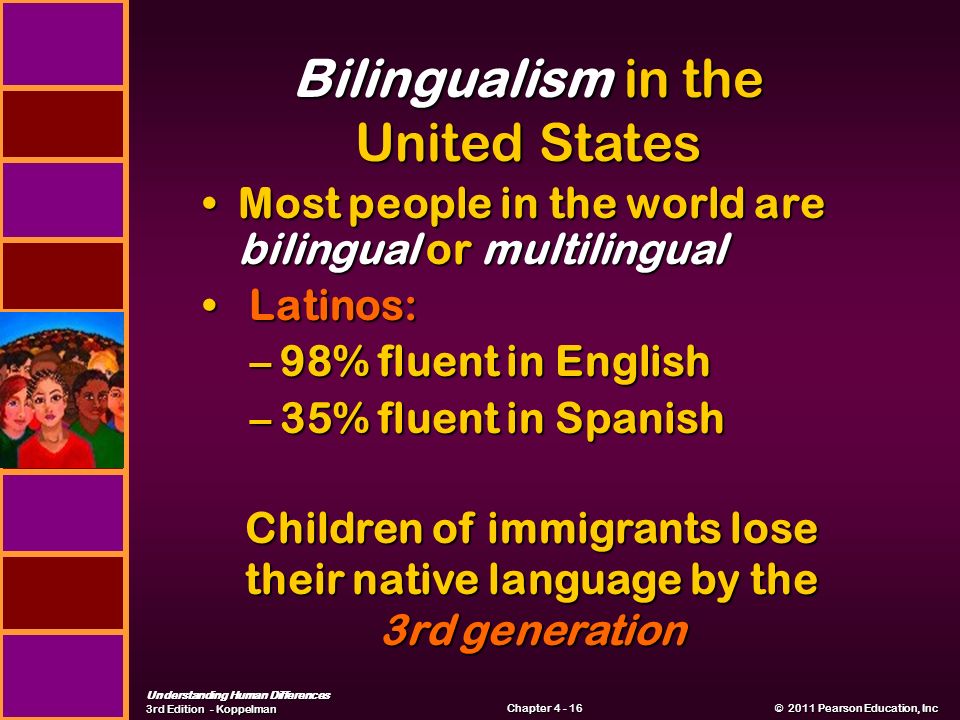 Bilingualism in the United States

• Most people in the world are bilingual or multilingual

• Latinos:
– 98% fluent in English
– 35% fluent in Spanish

Children of immigrants lose their native language by the 3rd generation

Understanding Human Differences
3rd Edition - Koppelman

Chapter 4 - 16

© 2011 Pearson Education, Inc